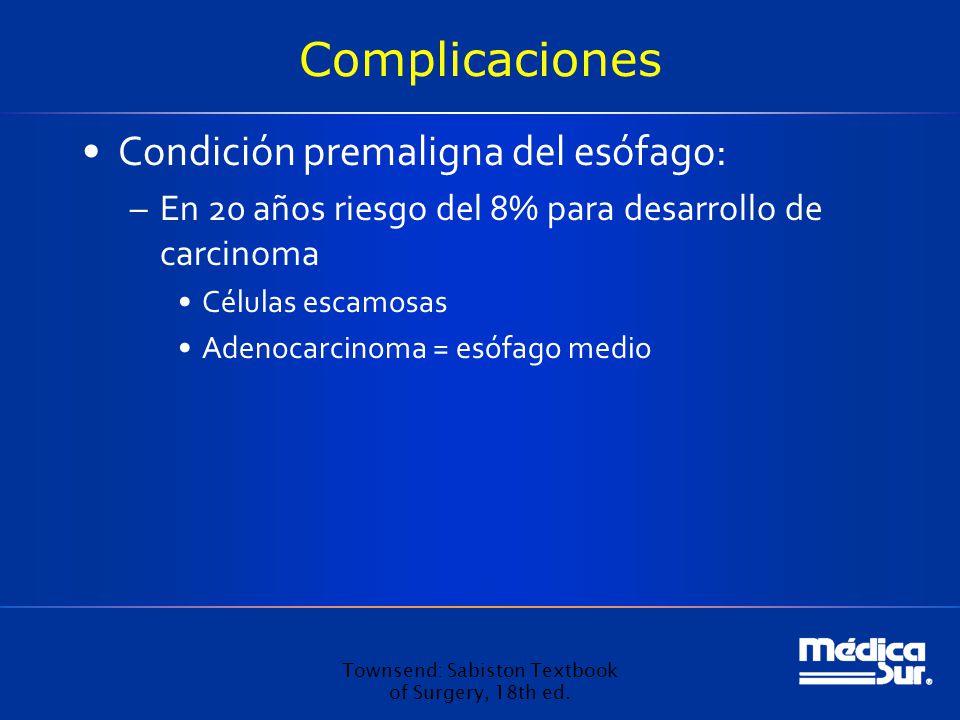 Complicaciones

• Condición premaligna del esófago:

– En 20 años riesgo del 8% para desarrollo de carcinoma

• Células escamosas

• Adenocarcinoma = esófago medio

Townsend: Sabiston Textbook of Surgery, 18th ed.

Médica Sur.